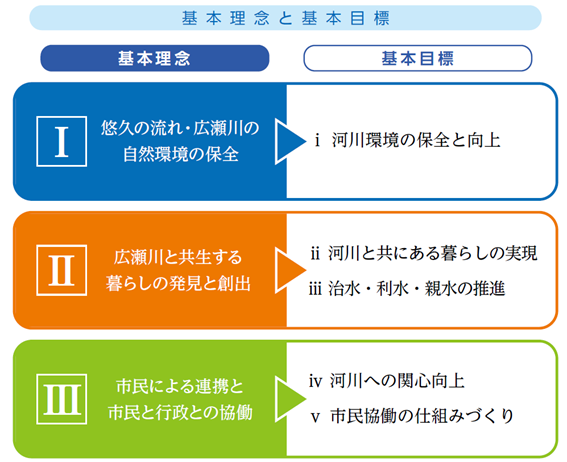 基本理念と基本目標

基本理念

基本目標

I

悠久の流れ・広瀬川の自然環境の保全

i 河川環境の保全と向上

II

広瀬川と共生する暮らしの発見と創出

ii 河川と共にある暮らしの実現

iii 治水・利水・親水の推進

III

市民による連携と市民と行政との協働

iv 河川への関心向上

v 市民協働の仕組みづくり